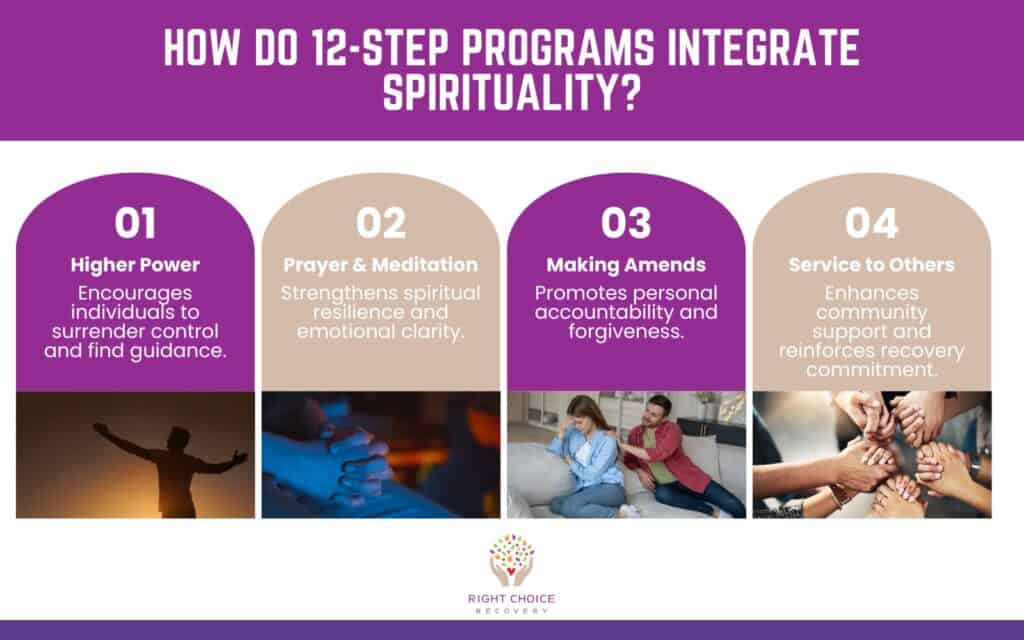 HOW DO 12-STEP PROGRAMS INTEGRATE SPIRITUALITY?

01
Higher Power
Encourages individuals to surrender control and find guidance.

02
Prayer & Meditation
Strengthens spiritual resilience and emotional clarity.

03
Making Amends
Promotes personal accountability and forgiveness.

04
Service to Others
Enhances community support and reinforces recovery commitment.

RIGHT CHOICE
RECOVERY